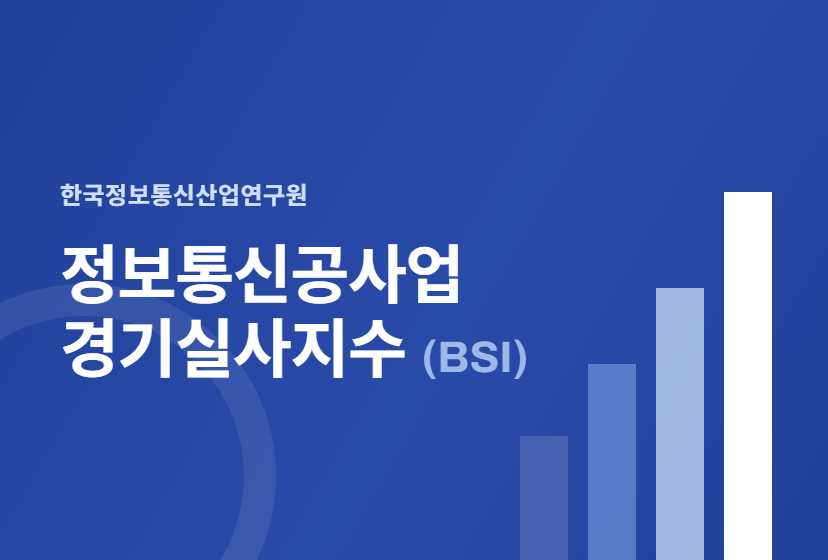 한국정보통신산업연구원

정보통신공사업
경기실사지수 (BSI)